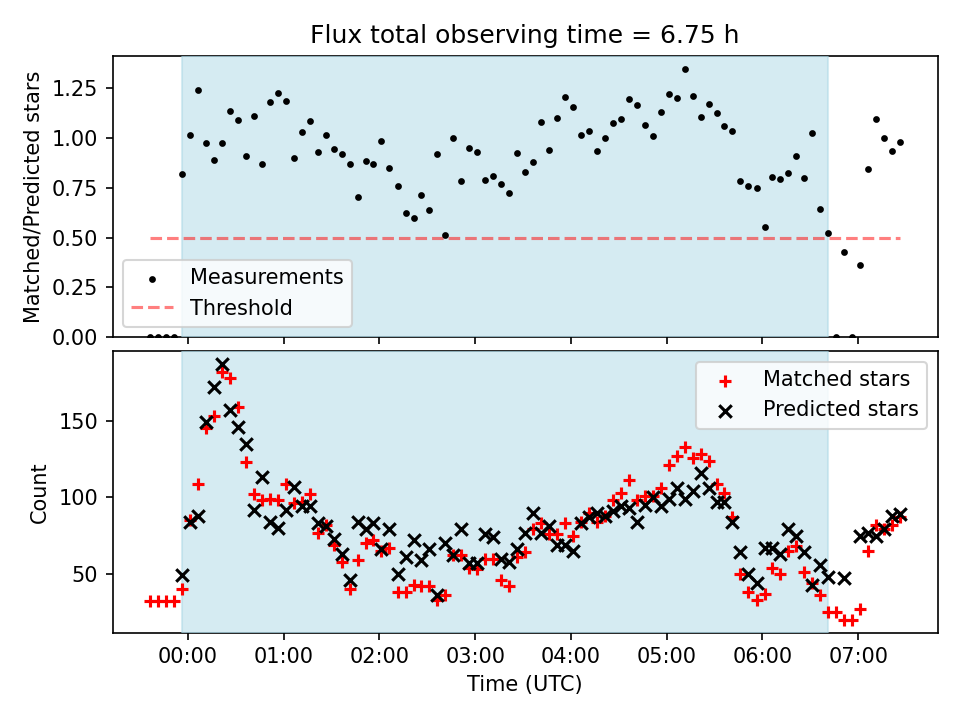 Flux total observing time = 6.75 h

Matched/Predicted stars

1.25
1.00
0.75
0.50
0.25
0.00

Measurements
Threshold

Count

150
100
50

Matched stars
Predicted stars

00:00
01:00
02:00
03:00
04:00
05:00
06:00
07:00

Time (UTC)